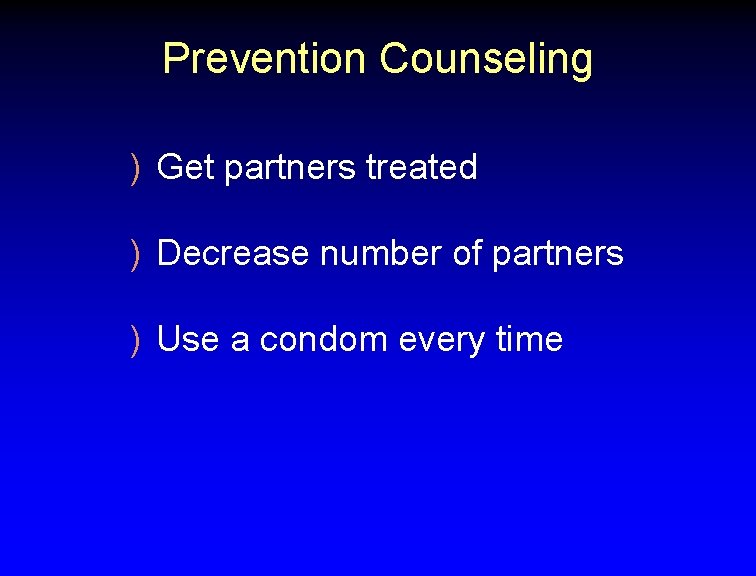 Prevention Counseling

) Get partners treated

) Decrease number of partners

) Use a condom every time